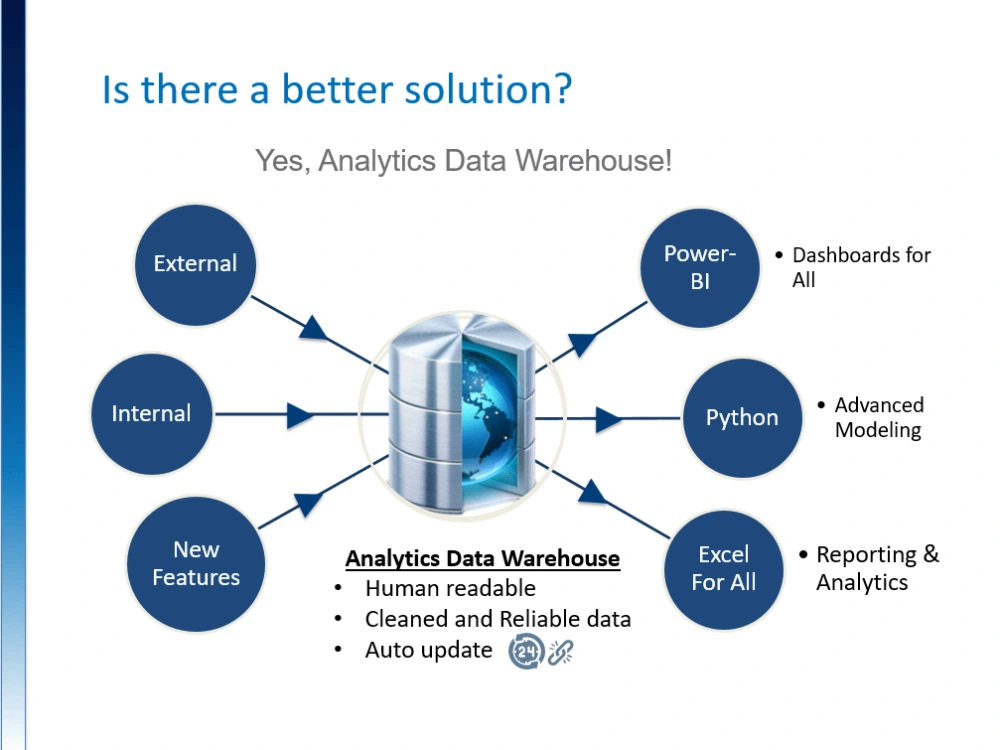 Is there a better solution?

Yes, Analytics Data Warehouse!

External

Internal

New Features

Analytics Data Warehouse
• Human readable
• Cleaned and Reliable data
• Auto update

Power-BI

• Dashboards for All

Python

• Advanced Modeling

Excel For All

• Reporting & Analytics